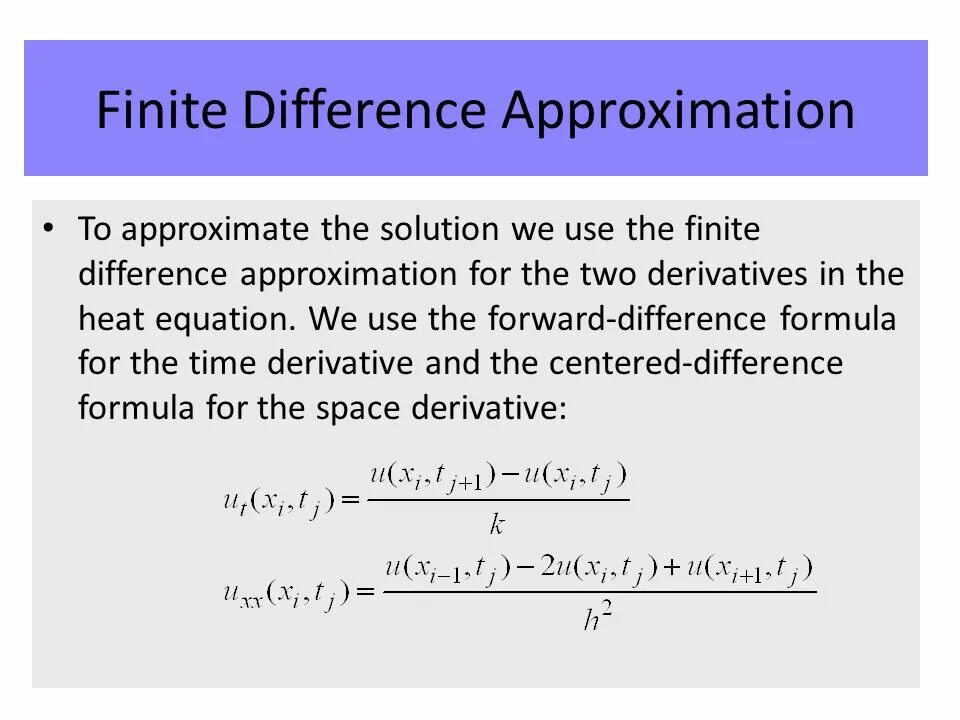 Finite Difference Approximation

• To approximate the solution we use the finite difference approximation for the two derivatives in the heat equation. We use the forward-difference formula for the time derivative and the centered-difference formula for the space derivative:

$u_t(x_i, t_j) = \frac{u(x_i, t_{j+1}) - u(x_i, t_j)}{k}$

$u_{xx}(x_i, t_j) = \frac{u(x_{i-1}, t_j) - 2u(x_i, t_j) + u(x_{i+1}, t_j)}{h^2}$